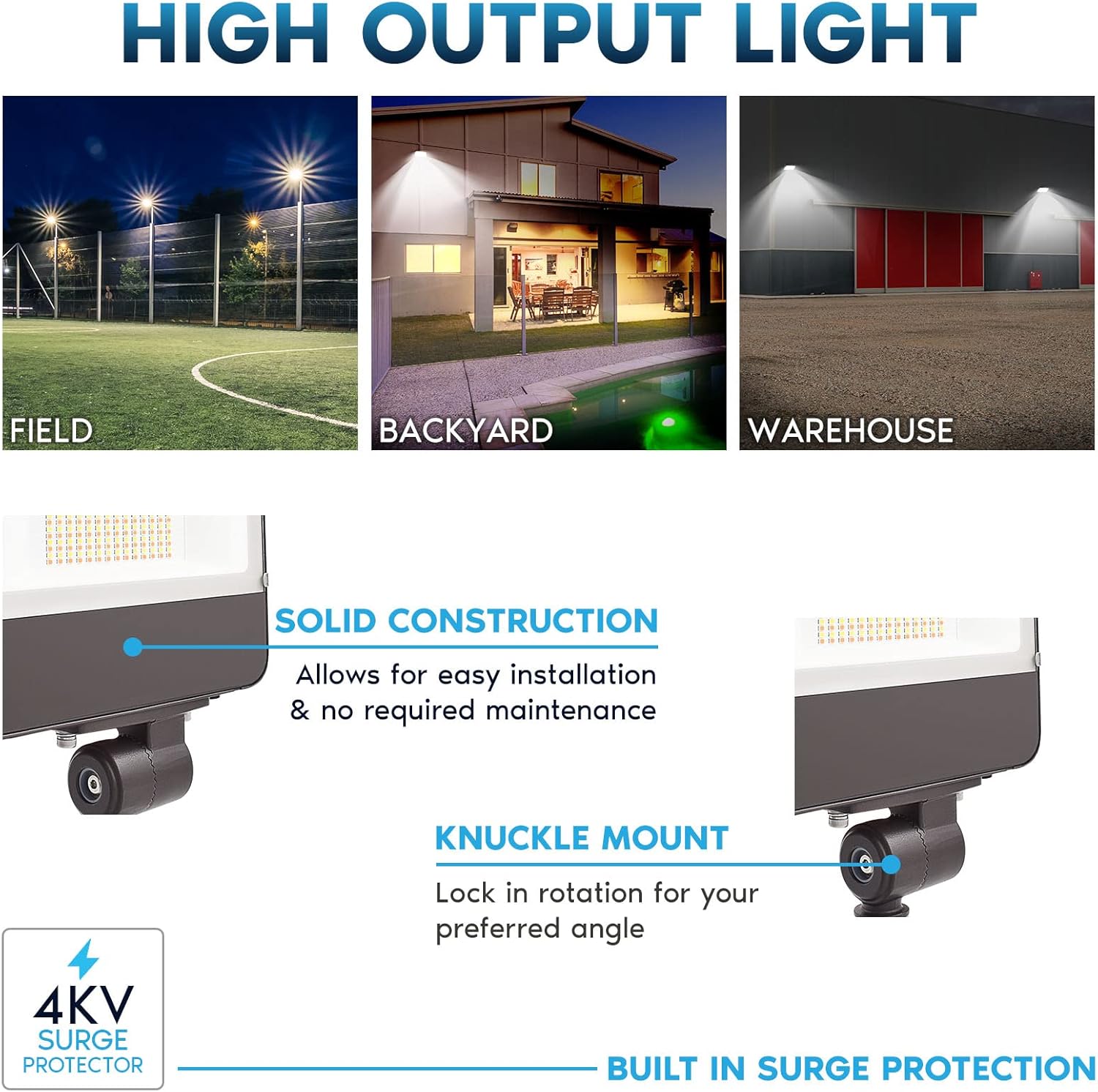 HIGH OUTPUT LIGHT

FIELD

BACKYARD

WAREHOUSE

SOLID CONSTRUCTION

Allows for easy installation & no required maintenance

KNUCKLE MOUNT

Lock in rotation for your preferred angle

4KV SURGE PROTECTOR

BUILT IN SURGE PROTECTION